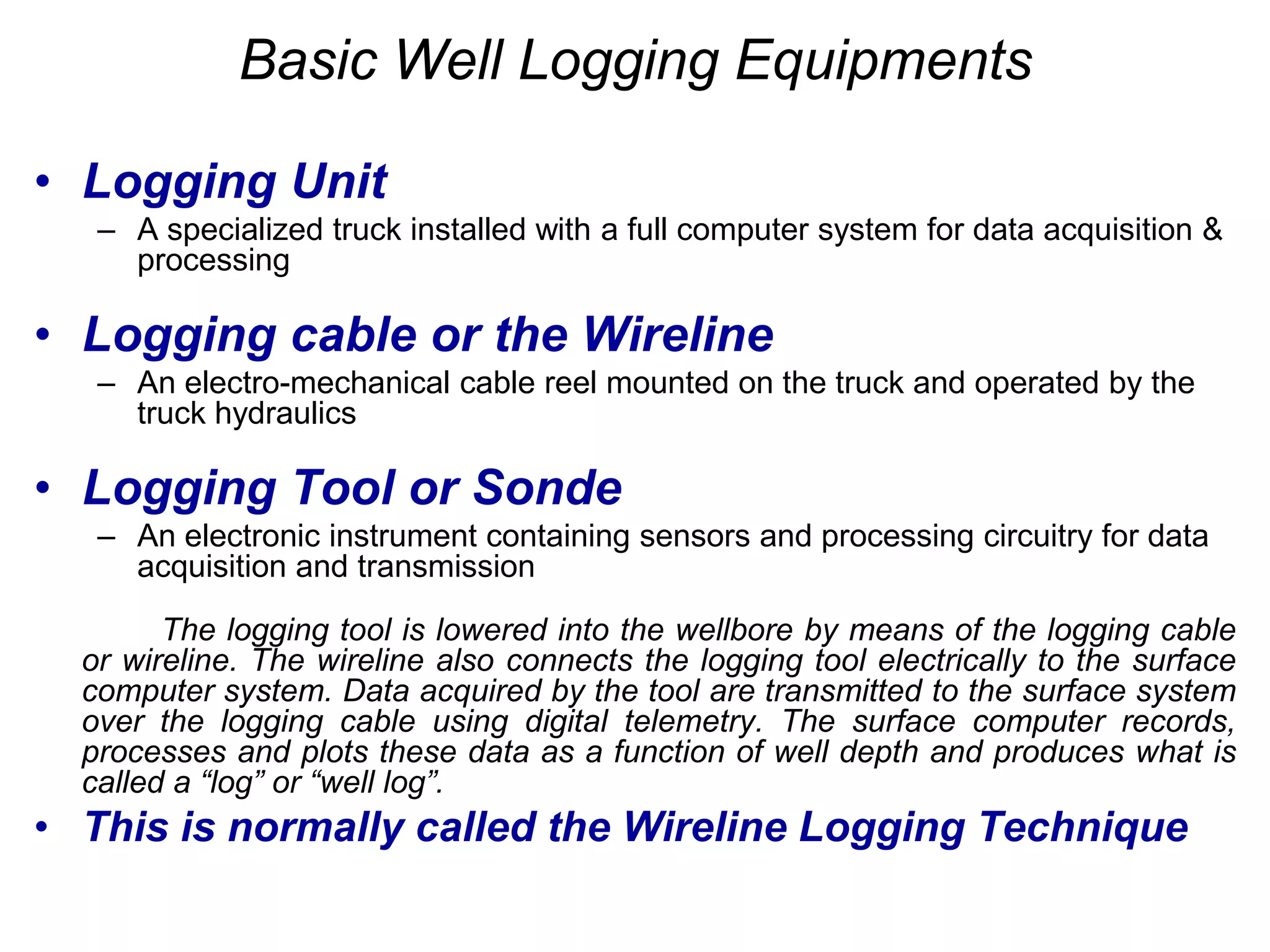 Basic Well Logging Equipments

• Logging Unit
– A specialized truck installed with a full computer system for data acquisition & processing

• Logging cable or the Wireline
– An electro-mechanical cable reel mounted on the truck and operated by the truck hydraulics

• Logging Tool or Sonde
– An electronic instrument containing sensors and processing circuitry for data acquisition and transmission

The logging tool is lowered into the wellbore by means of the logging cable or wireline. The wireline also connects the logging tool electrically to the surface computer system. Data acquired by the tool are transmitted to the surface system over the logging cable using digital telemetry. The surface computer records, processes and plots these data as a function of well depth and produces what is called a “log” or “well log”.

• This is normally called the Wireline Logging Technique